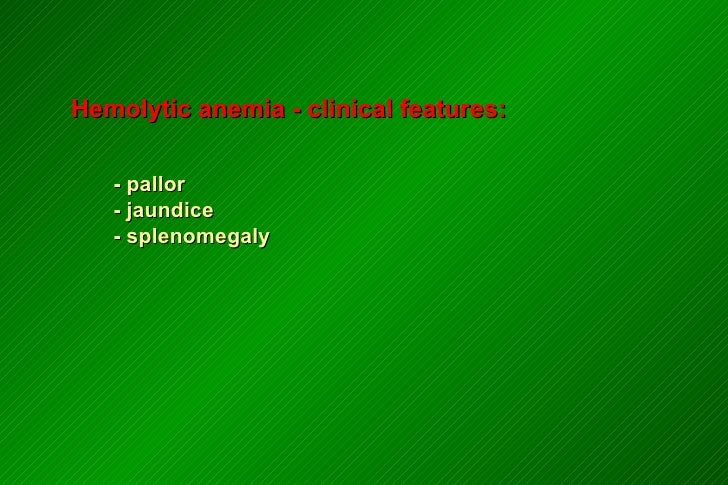 Hemolytic anemia - clinical features:

- pallor
- jaundice
- splenomegaly